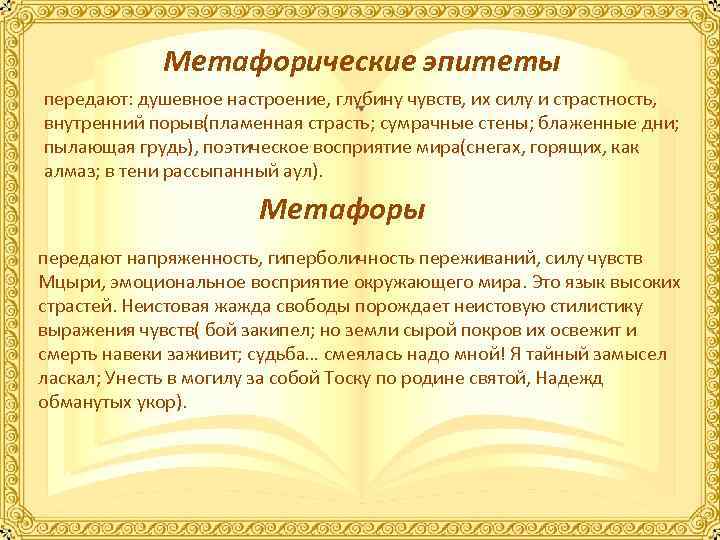 Метафорические эпитеты

передают: душевное настроение, глубину чувств, их силу и страстность, внутренний порыв(пламенная страсть; сумрачные стены; блаженные дни; пылающая грудь), поэтическое восприятие мира(снегах, горящих, как алмаз; в тени рассыпанный аул).

Метафоры

передают напряженность, гиперболичность переживаний, силу чувств Мцыри, эмоциональное восприятие окружающего мира. Это язык высоких страстей. Неистовая жажда свободы порождает неистовую стилистику выражения чувств( бой закипел; но земли сырой покров их освежит и смерть навеки заживит; судьба... смеялась надо мной! Я тайный замысел ласкал; Унесть в могилу за собой Тоску по родине святой, Надежд обманутых укор).